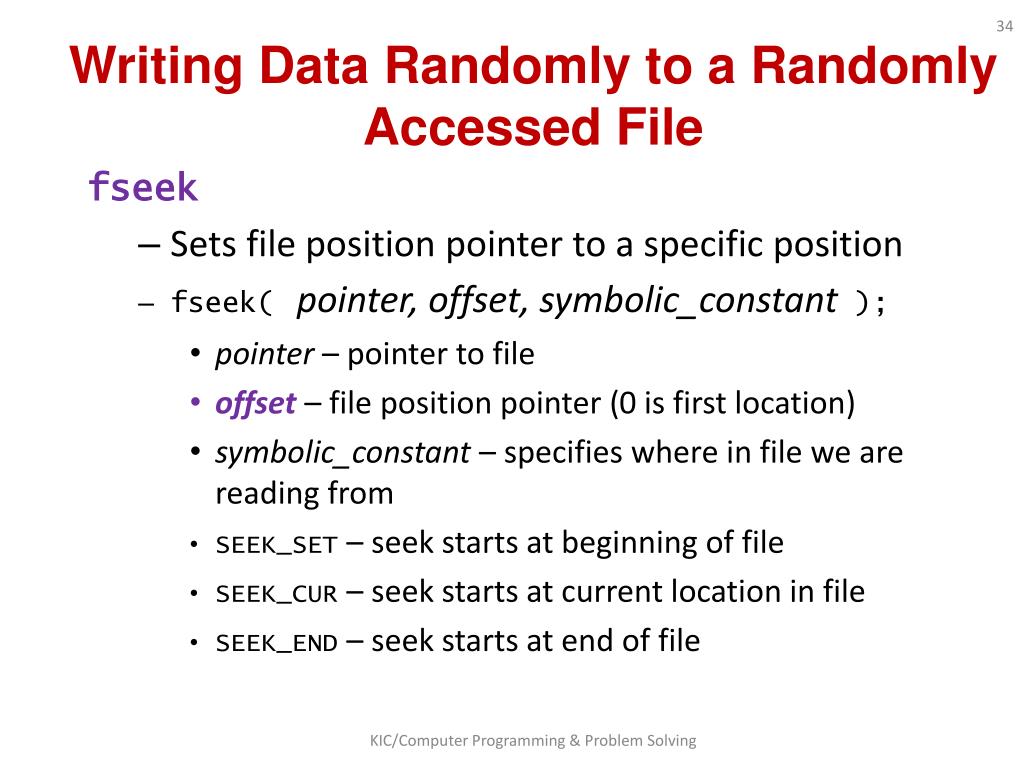 34

Writing Data Randomly to a Randomly Accessed File

fseek

– Sets file position pointer to a specific position

– fseek( pointer, offset, symbolic_constant );

• pointer – pointer to file

• offset – file position pointer (0 is first location)

• symbolic_constant – specifies where in file we are reading from

• SEEK_SET – seek starts at beginning of file

• SEEK_CUR – seek starts at current location in file

• SEEK_END – seek starts at end of file

KIC/Computer Programming & Problem Solving